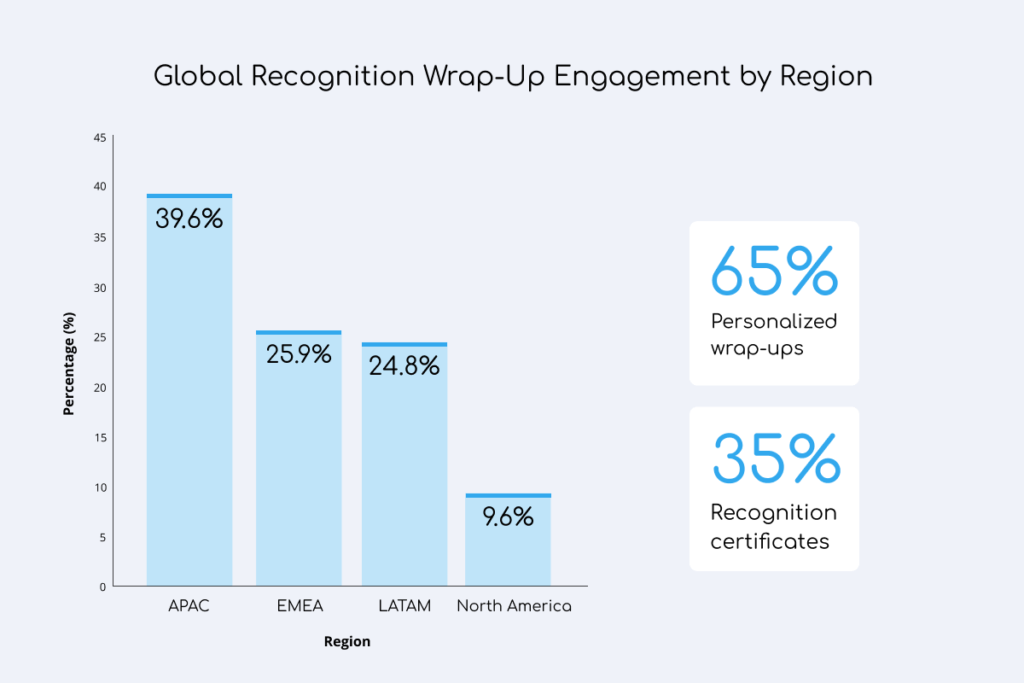 Global Recognition Wrap-Up Engagement by Region

Percentage (%)

45
40
35
30
25
20
15
10
5
0

39.6%
25.9%
24.8%
9.6%

APAC
EMEA
LATAM
North America

Region

65%
Personalized wrap-ups

35%
Recognition certificates